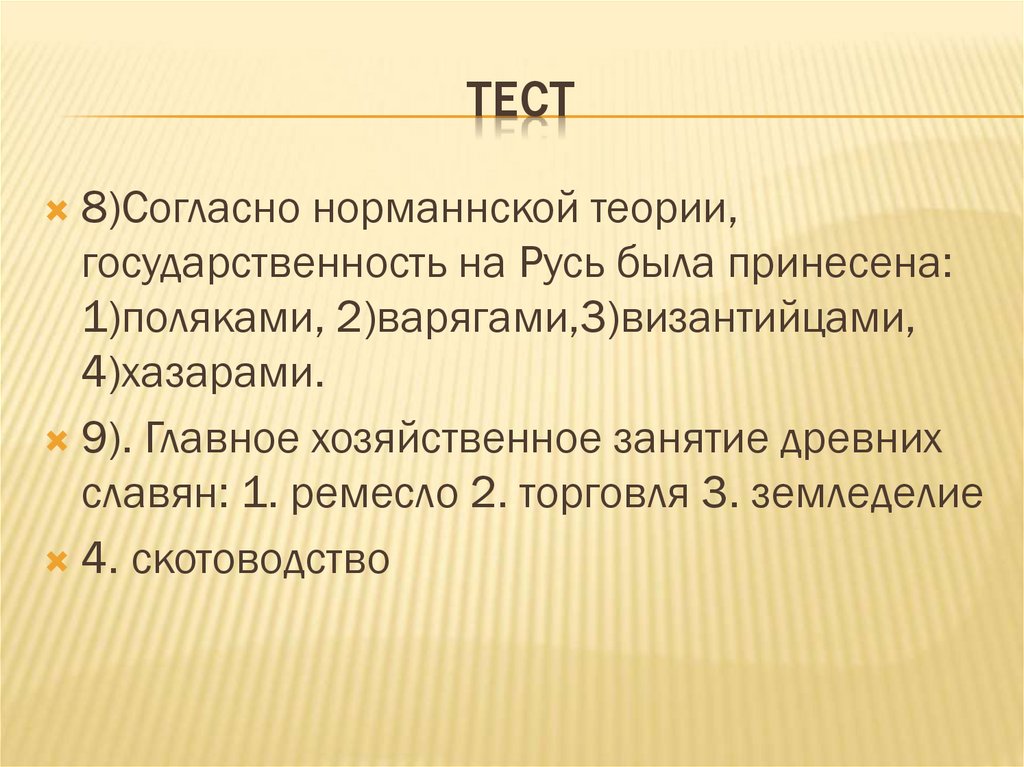 ТЕСТ

8)Согласно норманнской теории, государственность на Русь была принесена: 1)поляками, 2)варягами,3)византийцами, 4)хазарами.

9). Главное хозяйственное занятие древних славян: 1. ремесло 2. торговля 3. земледелие

4. скотоводство